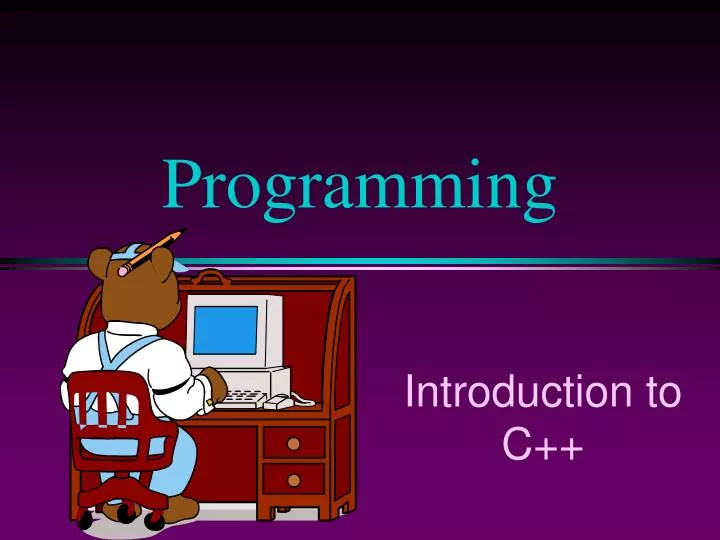 Programming

Introduction to C++